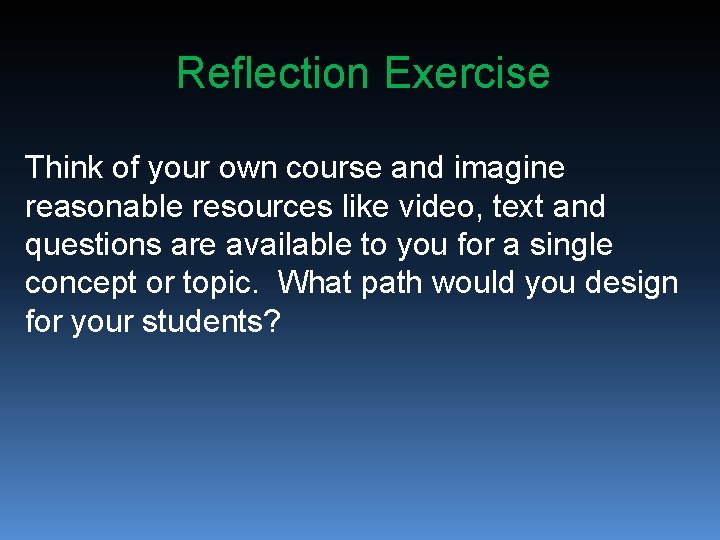 Reflection Exercise

Think of your own course and imagine reasonable resources like video, text and questions are available to you for a single concept or topic.  What path would you design for your students?